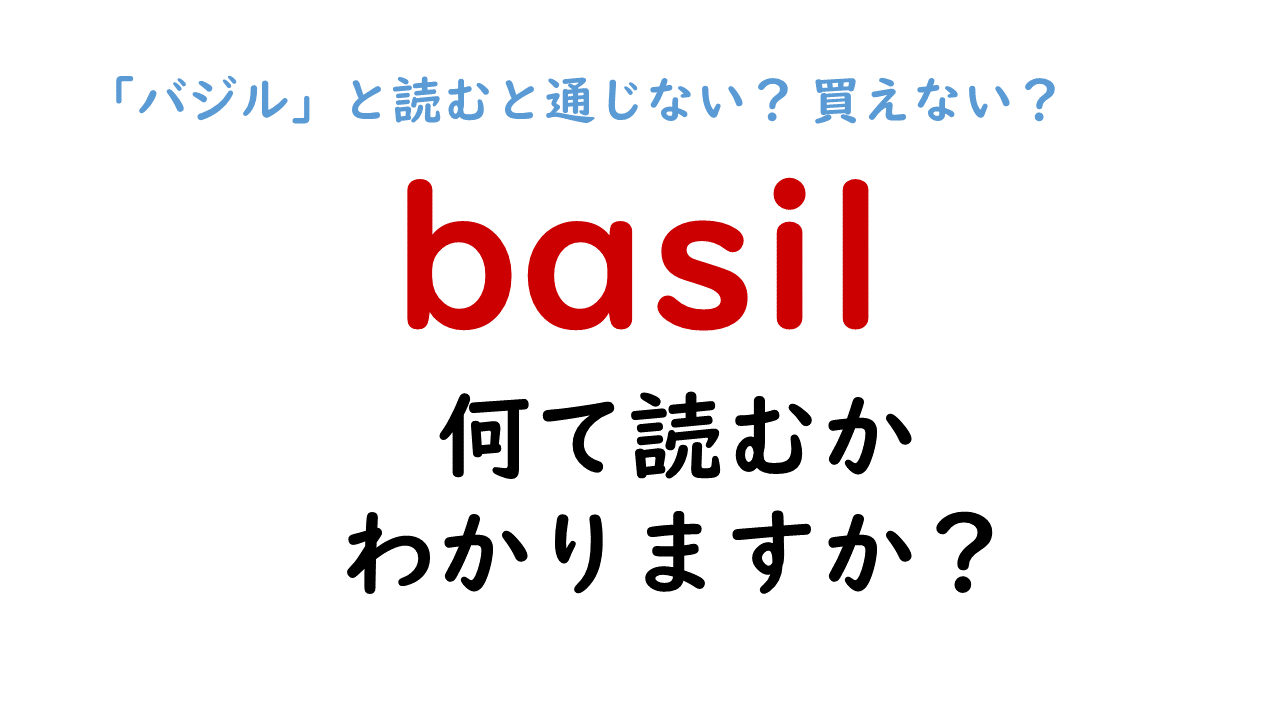 「バジル」と読むと通じない？ 買えない？

basil

何て読むか
わかりますか？